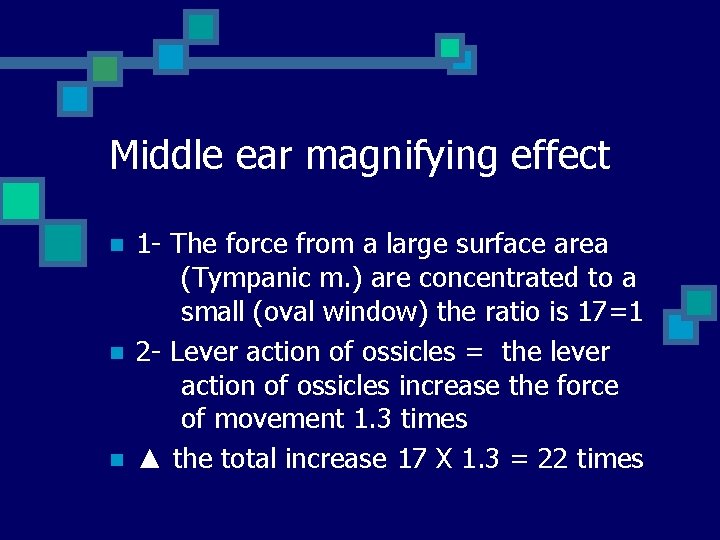 Middle ear magnifying effect

- 1- The force from a large surface area (Tympanic m.) are concentrated to a small (oval window) the ratio is 17=1
- 2- Lever action of ossicles = the lever action of ossicles increase the force of movement 1.3 times
- ▲ the total increase 17 X 1.3 = 22 times